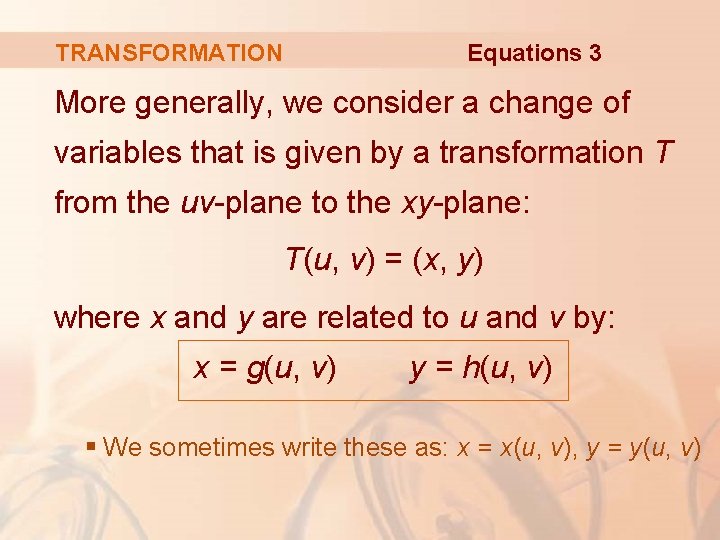 TRANSFORMATION Equations 3

More generally, we consider a change of variables that is given by a transformation $T$ from the $uv$-plane to the $xy$-plane:

$T(u, v) = (x, y)$

where $x$ and $y$ are related to $u$ and $v$ by:

$x = g(u, v)$ $y = h(u, v)$

▪ We sometimes write these as: $x = x(u, v)$, $y = y(u, v)$